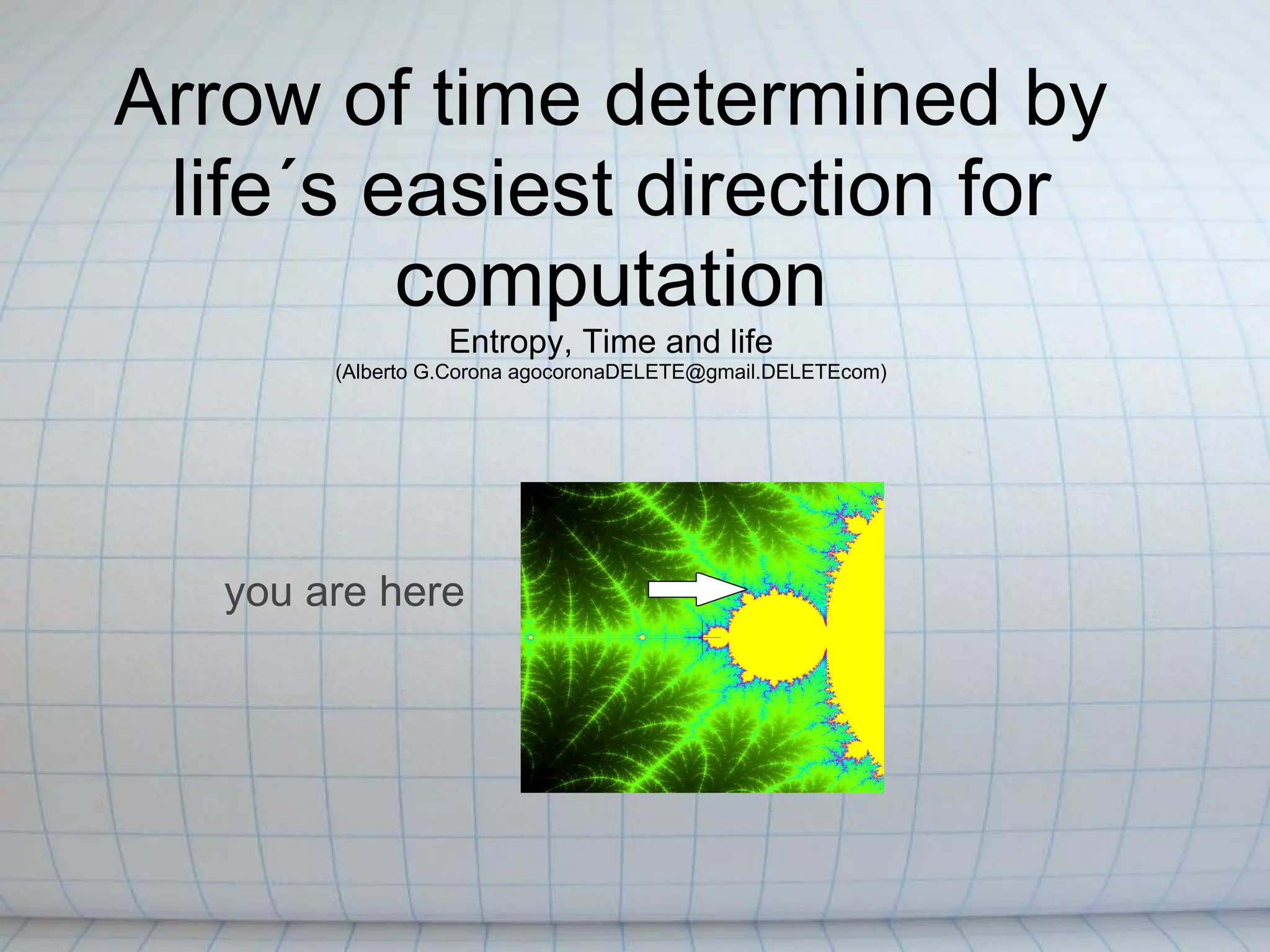 Arrow of time determined by life´s easiest direction for computation

Entropy, Time and life

(Alberto G.Corona agocoronaDELETE@gmail.DELETEcom)

you are here